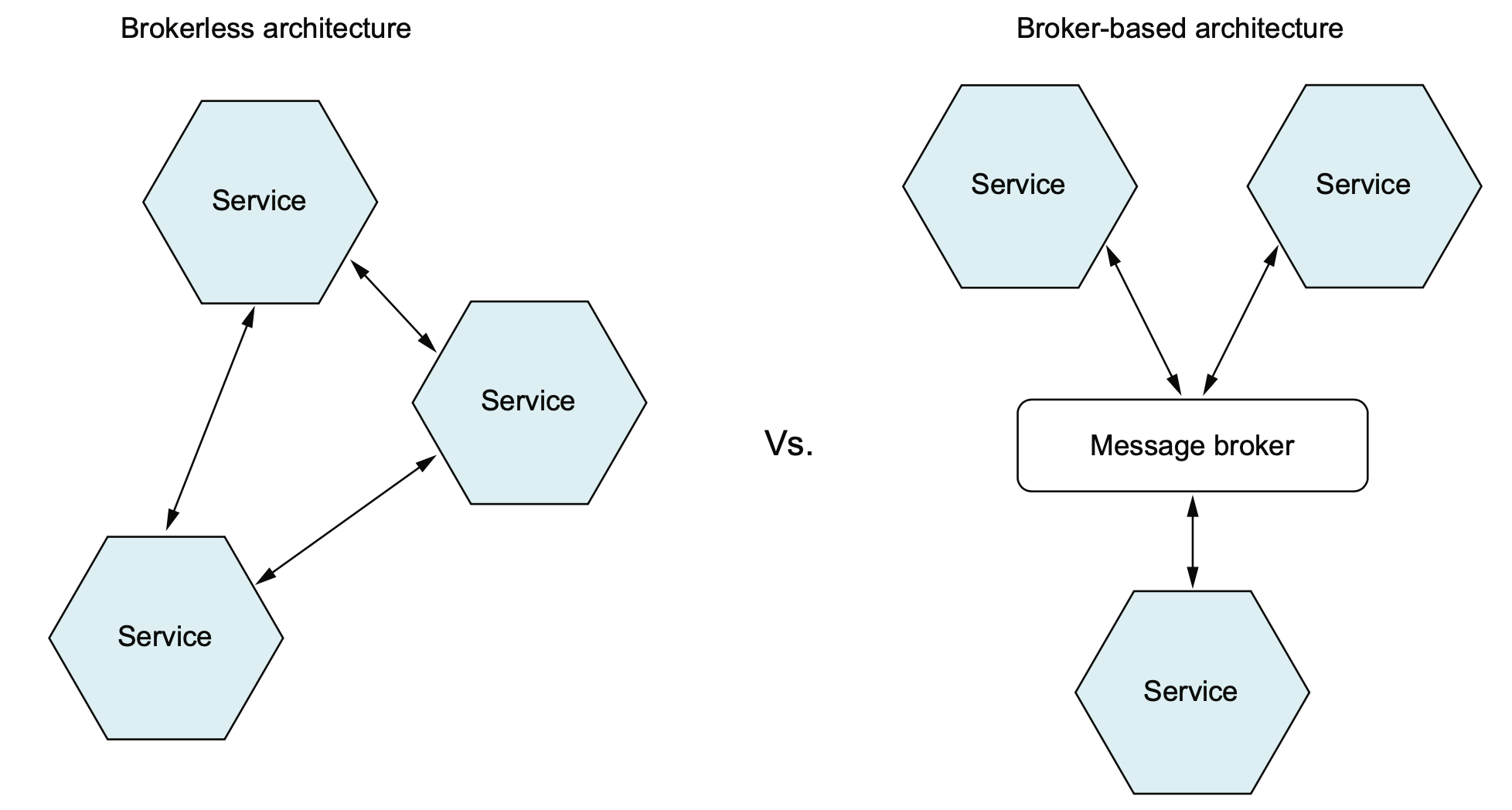 Brokerless architecture

Service

Service

Service

Vs.

Broker-based architecture

Service

Service

Message broker

Service